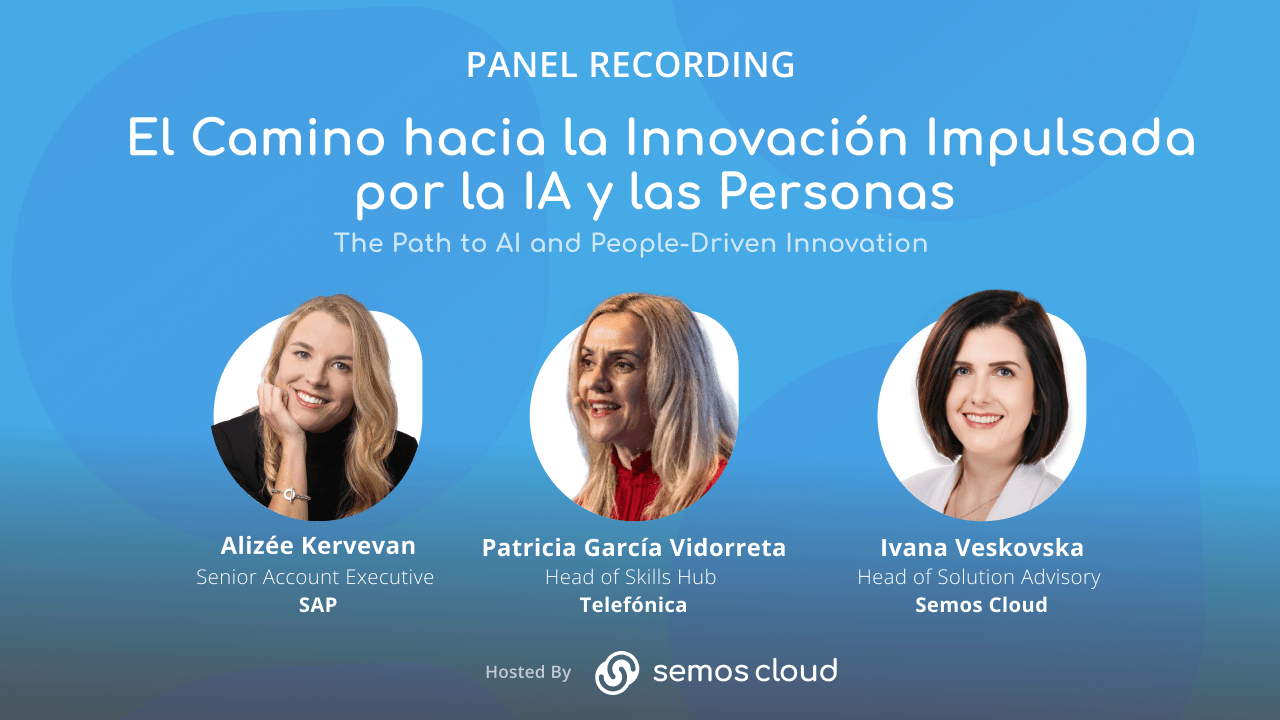 PANEL RECORDING

El Camino hacia la Innovación Impulsada por la IA y las Personas

The Path to AI and People-Driven Innovation

Alizée Kervevan
Senior Account Executive
SAP

Patricia García Vidorreta
Head of Skills Hub
Telefónica

Ivana Veskovska
Head of Solution Advisory
Semos Cloud

Hosted By semos cloud